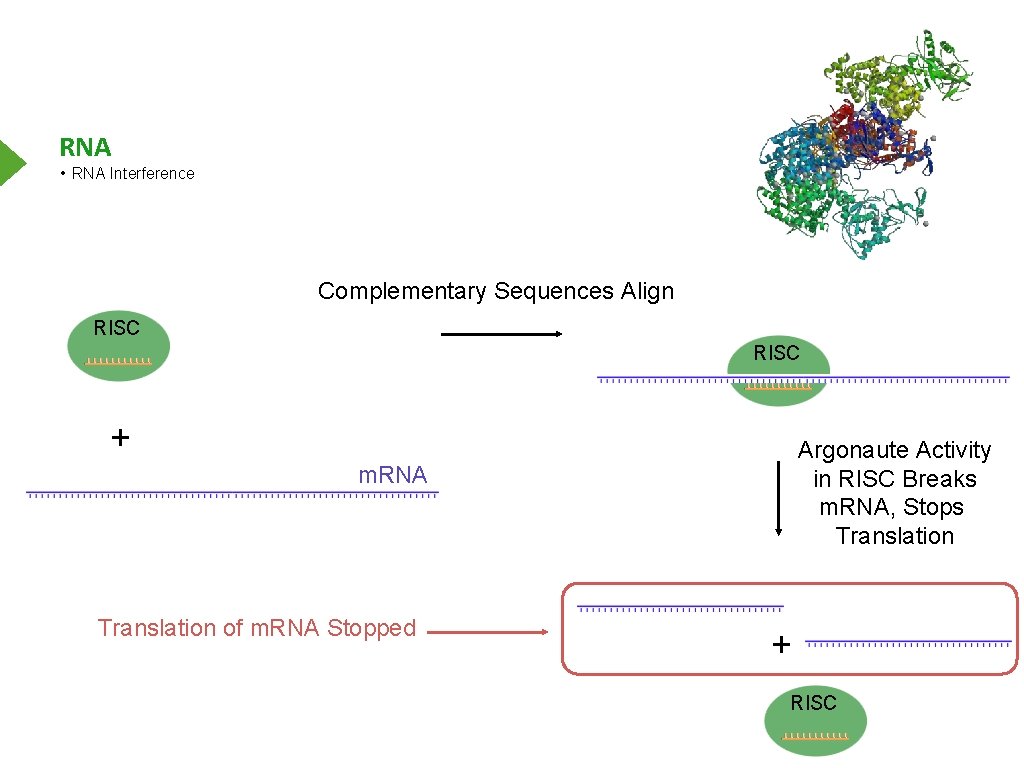 RNA

• RNA Interference

Complementary Sequences Align

RISC

RISC

+

m.RNA

Argonaute Activity in RISC Breaks m.RNA, Stops Translation

Translation of m.RNA Stopped

+

RISC